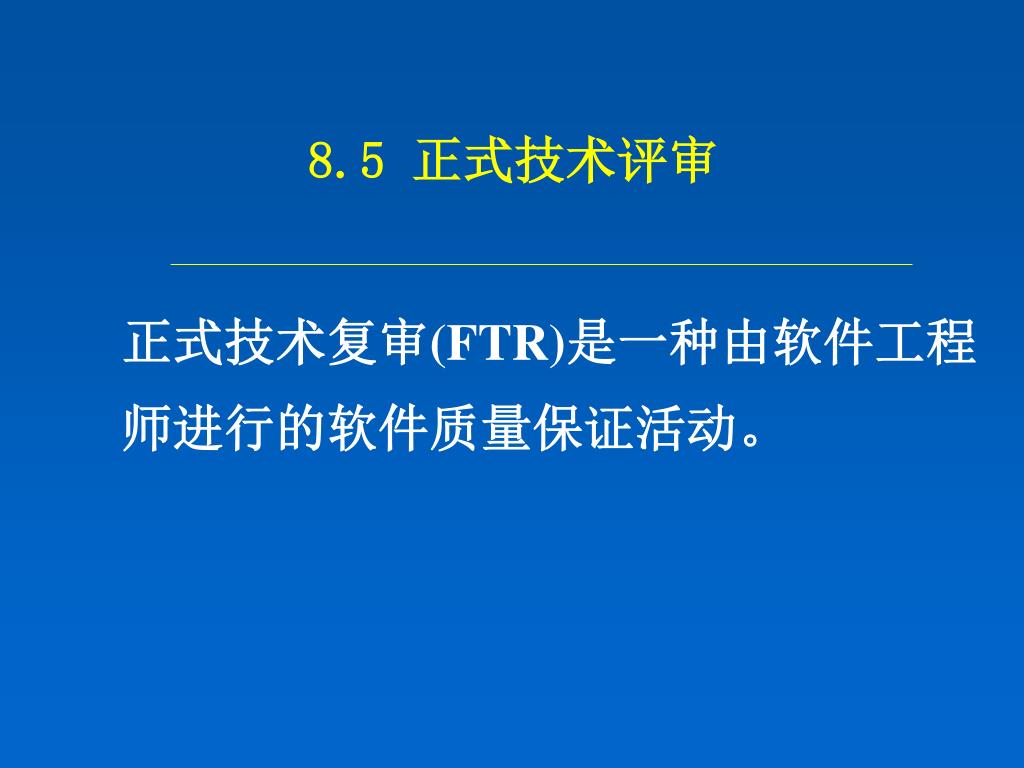 8.5 正式技术评审

正式技术复审(FTR)是一种由软件工程师进行的软件质量保证活动。